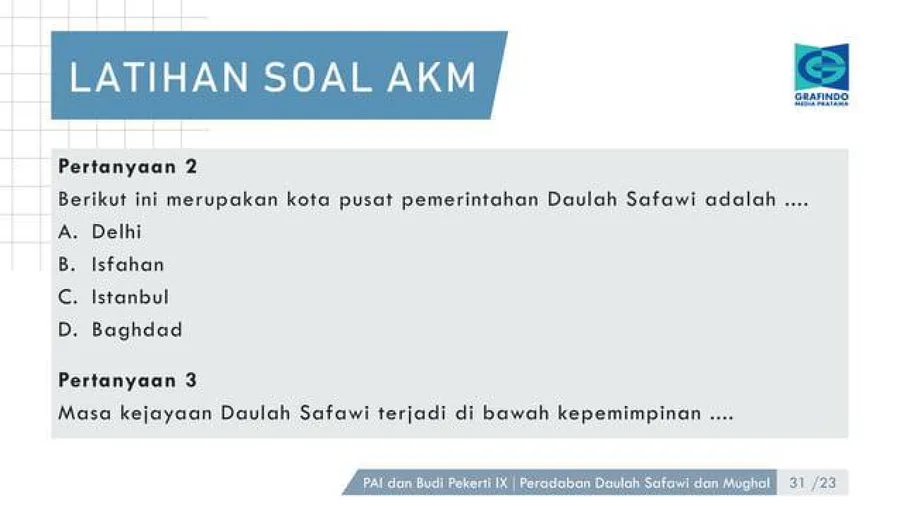 LATIHAN SOAL AKM

GRAFINDO
MEDIA PRATAMA

Pertanyaan 2
Berikut ini merupakan kota pusat pemerintahan Daulah Safawi adalah ....
A. Delhi
B. Isfahan
C. Istanbul
D. Baghdad

Pertanyaan 3
Masa kejayaan Daulah Safawi terjadi di bawah kepemimpinan ....

PAI dan Budi Pekerti IX | Peradaban Daulah Safawi dan Mughal 31 /23